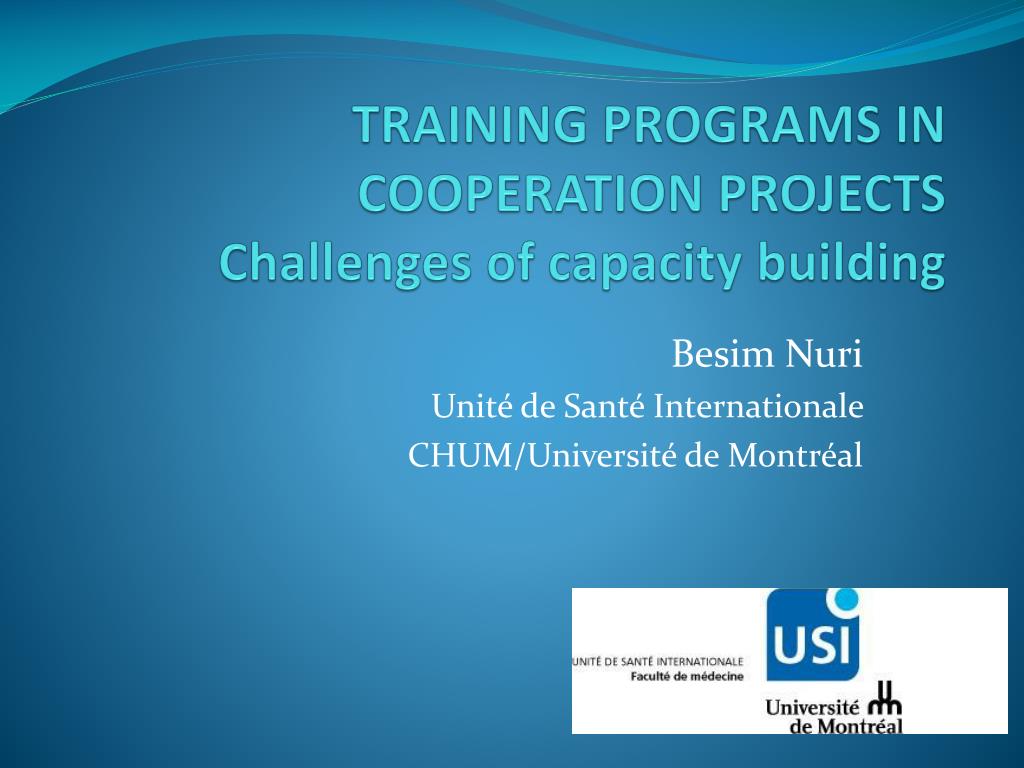 TRAINING PROGRAMS IN COOPERATION PROJECTS
Challenges of capacity building

Besim Nuri
Unité de Santé Internationale
CHUM/Université de Montréal

UNITÉ DE SANTÉ INTERNATIONALE
Faculté de médecine

USI

Université de Montréal